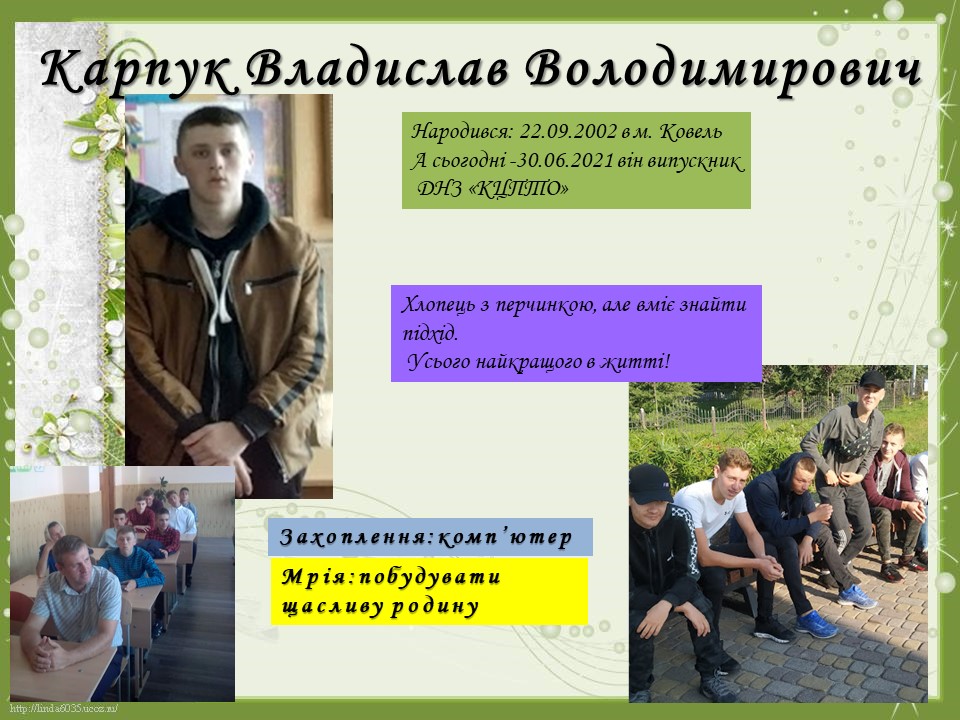 Карпук Владислав Володимирович

Народився: 22.09.2002 в м. Ковель
А сьогодні -30.06.2021 він випускник ДНЗ «КЦПТО»

Хлопець з перчинкою, але вміє знайти підхід.
Усього найкращого в житті!

Захоплення: комп'ютер

Мрія: побудувати щасливу родину

http://linda6035.ucoz.ru/